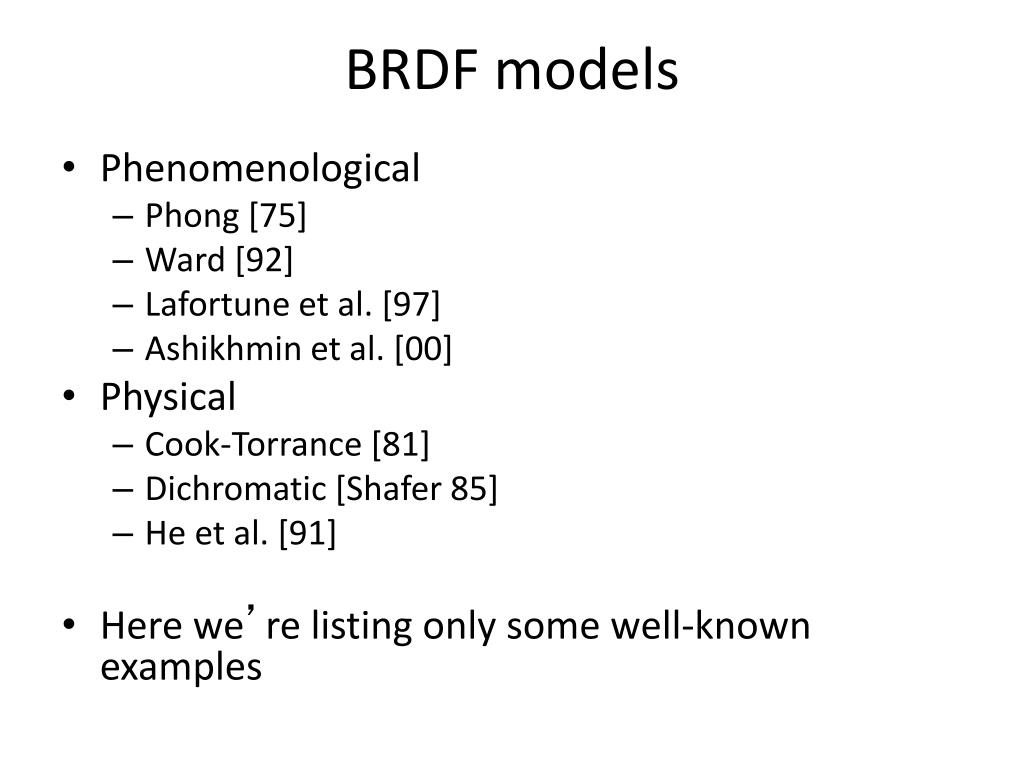 BRDF models

• Phenomenological
– Phong [75]
– Ward [92]
– Lafortune et al. [97]
– Ashikhmin et al. [00]
• Physical
– Cook-Torrance [81]
– Dichromatic [Shafer 85]
– He et al. [91]

• Here we’re listing only some well-known examples